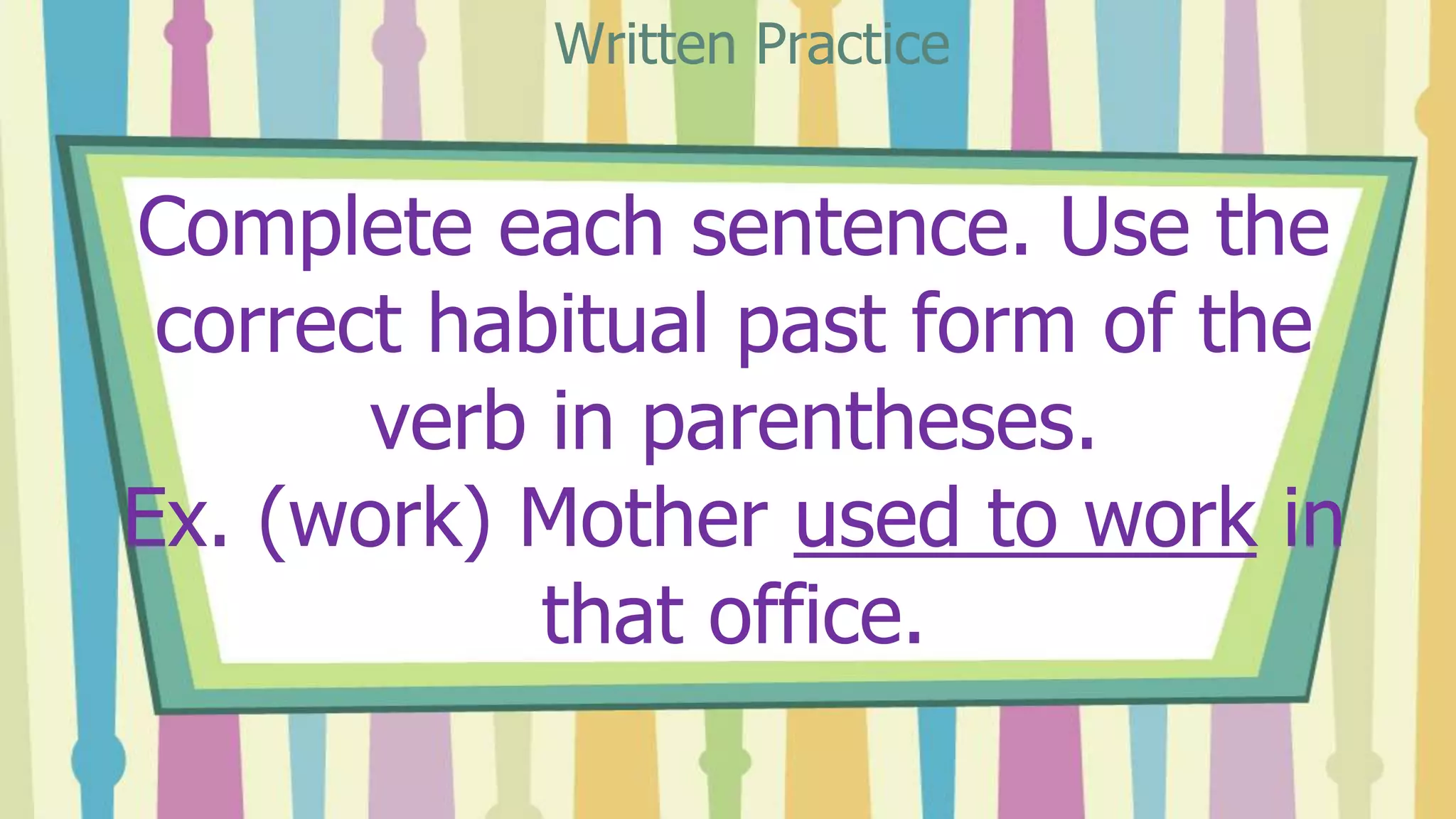 Written Practice

Complete each sentence. Use the correct habitual past form of the verb in parentheses.

Ex. (work) Mother used to work in that office.